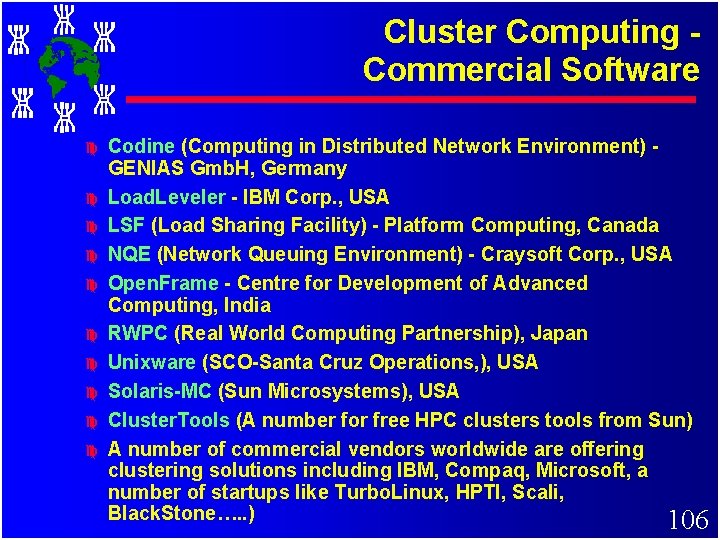 Cluster Computing - Commercial Software

Codine (Computing in Distributed Network Environment) - GENIAS GmbH, Germany

LoadLeveler - IBM Corp., USA

LSF (Load Sharing Facility) - Platform Computing, Canada

NQE (Network Queuing Environment) - Craysoft Corp., USA

OpenFrame - Centre for Development of Advanced Computing, India

RWPC (Real World Computing Partnership), Japan

Unixware (SCO-Santa Cruz Operations,), USA

Solaris-MC (Sun Microsystems), USA

ClusterTools (A number for free HPC clusters tools from Sun)

A number of commercial vendors worldwide are offering clustering solutions including IBM, Compaq, Microsoft, a number of startups like TurboLinux, HPTI, Scali, BlackStone…..)

106